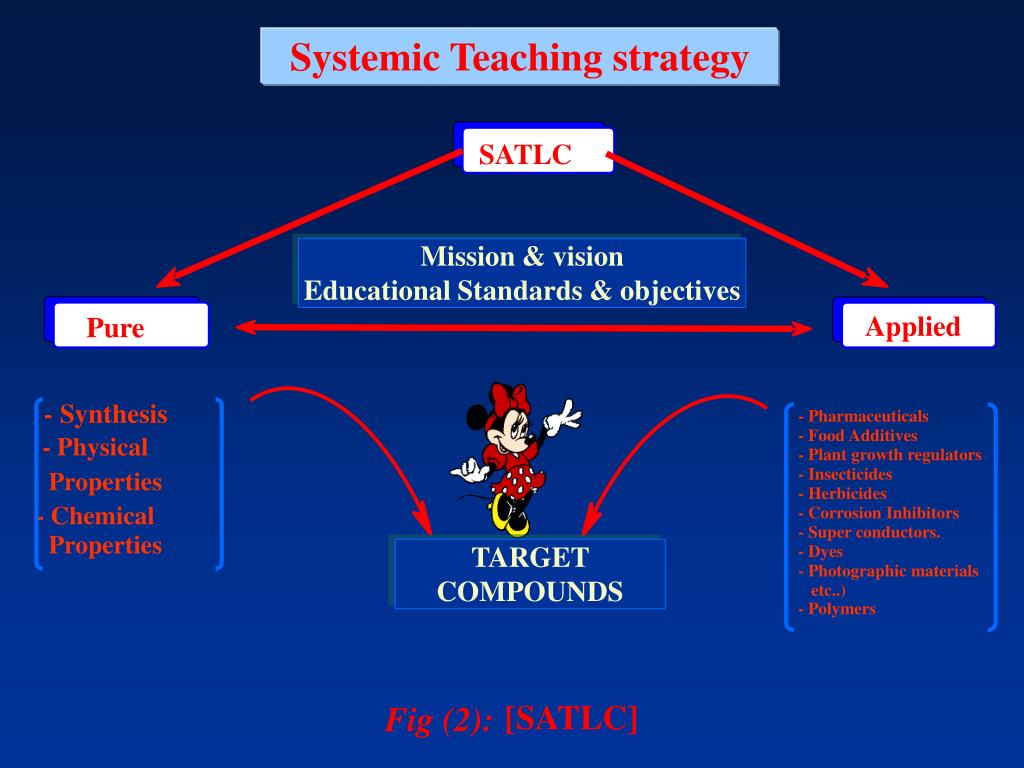 Systemic Teaching strategy

SATLC

Mission & vision
Educational Standards & objectives

Pure

Applied

- Synthesis
- Physical Properties
- Chemical Properties

TARGET COMPOUNDS

- Pharmaceuticals
- Food Additives
- Plant growth regulators
- Insecticides
- Herbicides
- Corrosion Inhibitors
- Super conductors.
- Dyes
- Photographic materials etc..)
- Polymers

Fig (2): [SATLC]